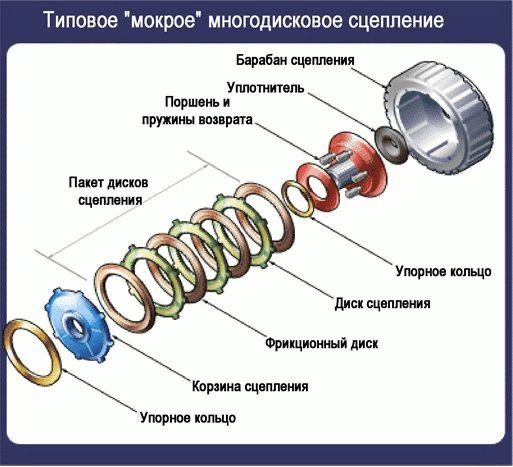 Типовое "мокрое" многодисковое сцепление

Барабан сцепления

Уплотнитель

Поршень и пружины возврата

Пакет дисков сцепления

Упорное кольцо

Диск сцепления

Фрикционный диск

Корзина сцепления

Упорное кольцо